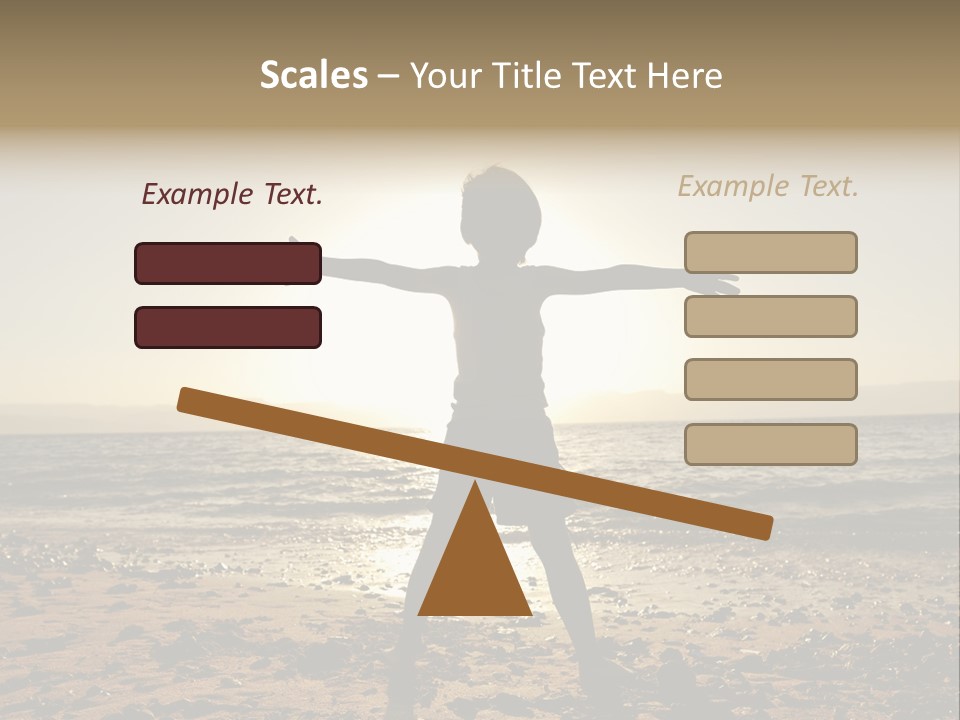 Scales – Your Title Text Here

Example Text.

Example Text.